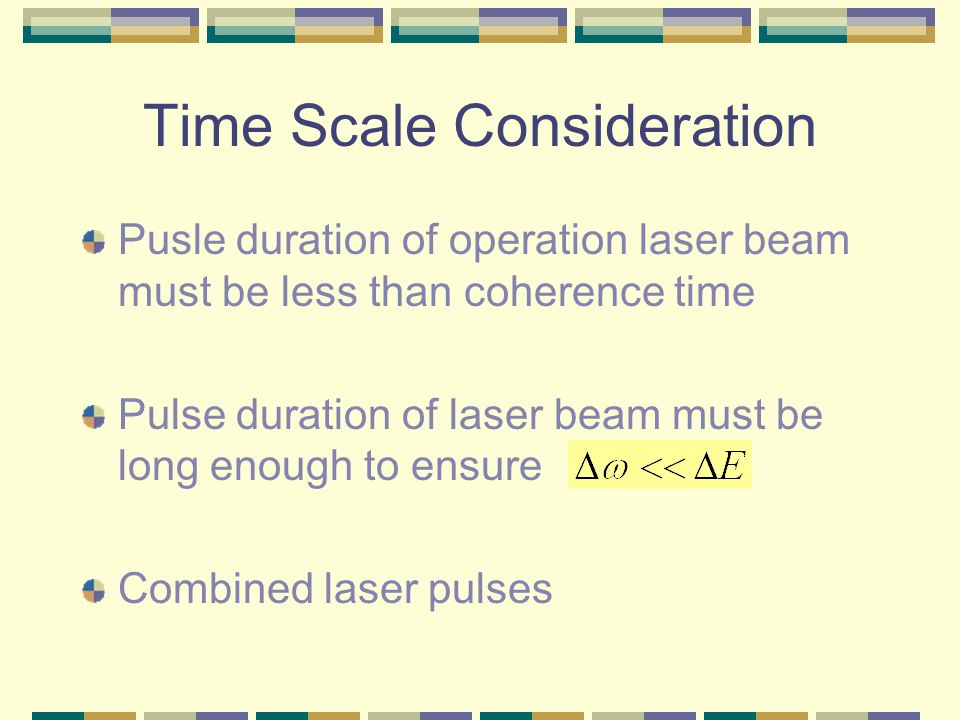 Time Scale Consideration

Pusle duration of operation laser beam must be less than coherence time

Pulse duration of laser beam must be long enough to ensure $\Delta\omega << \Delta E$

Combined laser pulses